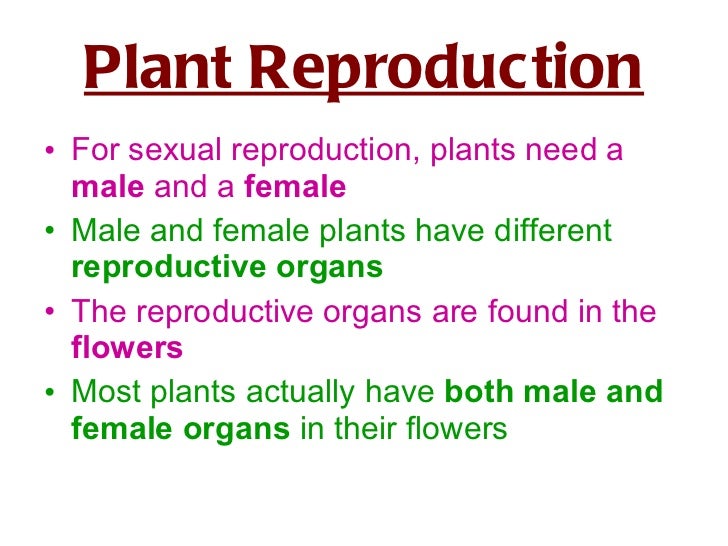 Plant Reproduction

• For sexual reproduction, plants need a male and a female

• Male and female plants have different reproductive organs

• The reproductive organs are found in the flowers

• Most plants actually have both male and female organs in their flowers